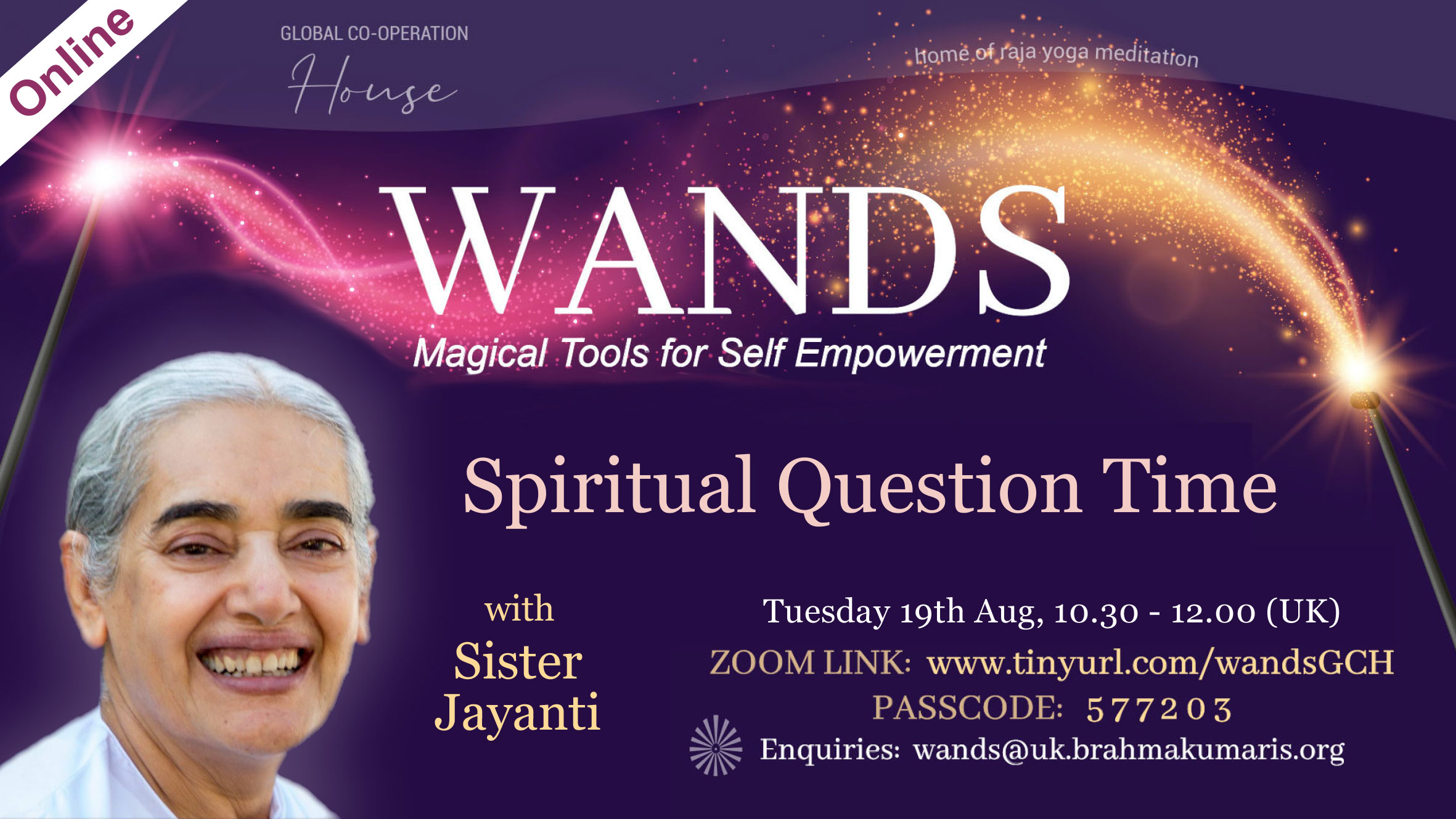 Online

GLOBAL CO-OPERATION
House

home of raja yoga meditation

WANDS
Magical Tools for Self Empowerment

Spiritual Question Time

with
Sister
Jayanti

Tuesday 19th Aug, 10.30 - 12.00 (UK)
ZOOM LINK: www.tinyurl.com/wandsGCH
PASSCODE: 577203
Enquiries: wands@uk.brahmakumaris.org